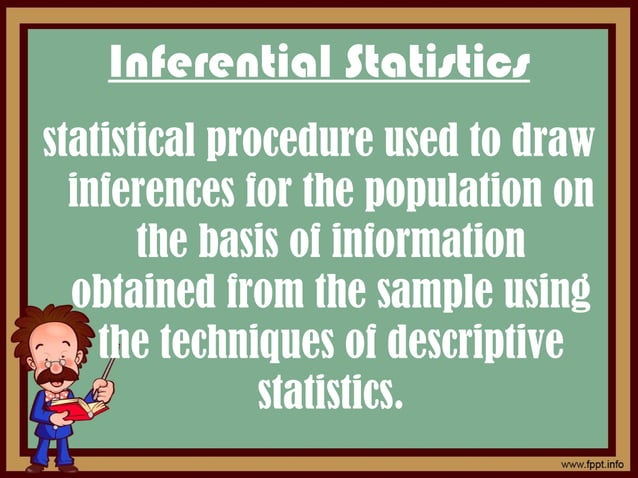 Inferential Statistics

statistical procedure used to draw inferences for the population on the basis of information obtained from the sample using the techniques of descriptive statistics.

www.fppt.info